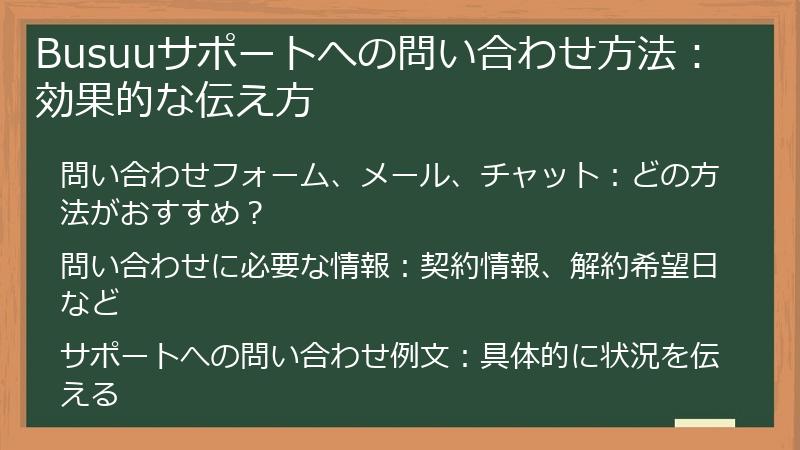 Busuuサポートへの問い合わせ方法：効果的な伝え方

問い合わせフォーム、メール、チャット：どの方法がおすすめ？

問い合わせに必要な情報：契約情報、解約希望日など

サポートへの問い合わせ例文：具体的に状況を伝える